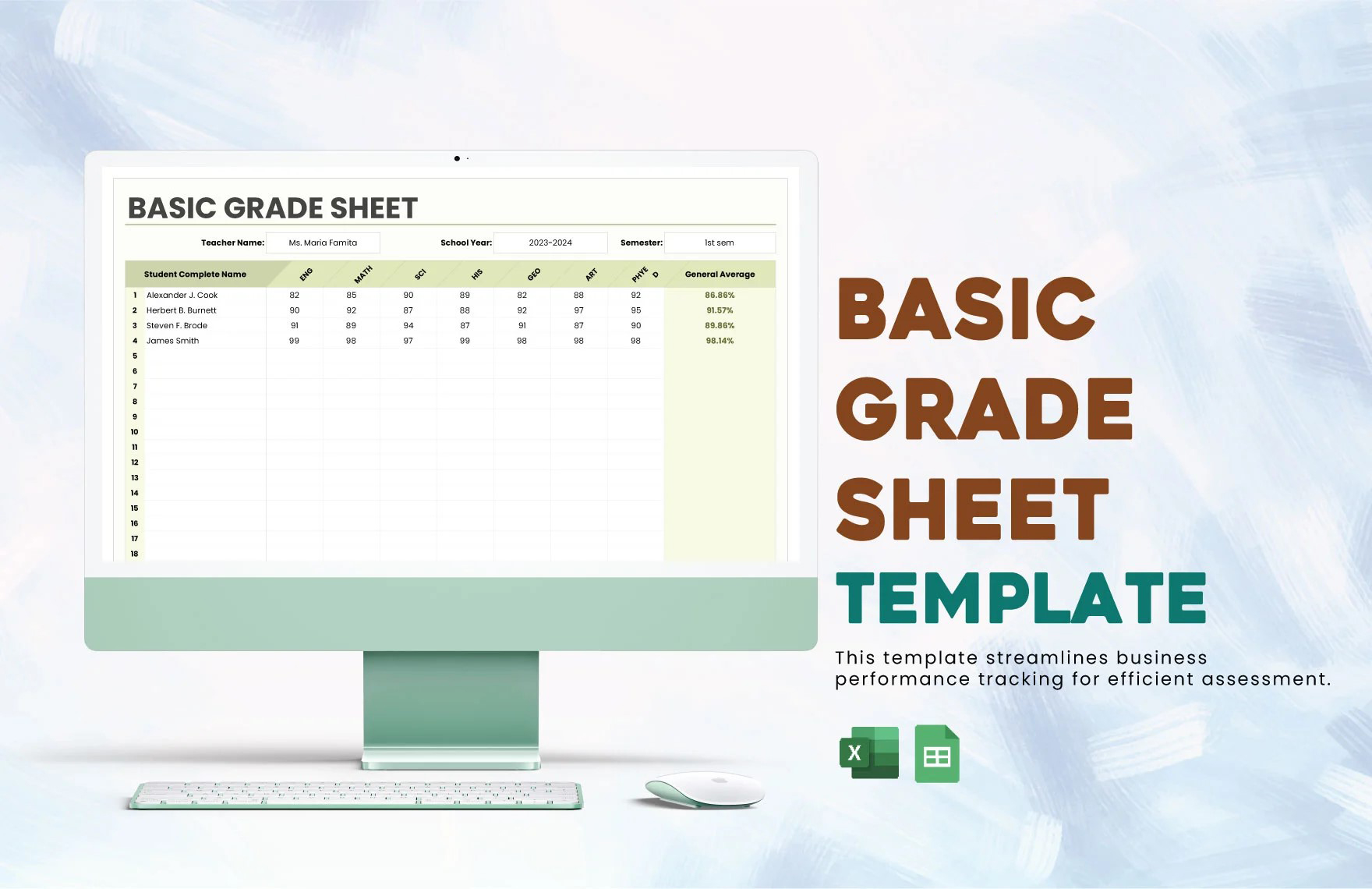 BASIC GRADE SHEET

Teacher Name: Ms. Maria Famita
School Year: 2023-2024
Semester: 1st sem

| | Student Complete Name | ENG | MATH | SCI | HIS | GEO | ART | PHYE D | General Average |
|---|---|---|---|---|---|---|---|---|---|
| 1 | Alexander J. Cook | 82 | 85 | 90 | 89 | 82 | 88 | 92 | 86.86% |
| 2 | Herbert B. Burnett | 90 | 92 | 87 | 88 | 92 | 97 | 95 | 91.57% |
| 3 | Steven F. Brode | 91 | 89 | 94 | 87 | 91 | 87 | 90 | 89.86% |
| 4 | James Smith | 99 | 98 | 97 | 99 | 98 | 98 | 98 | 98.14% |
| 5 | | | | | | | | | |
| 6 | | | | | | | | | |
| 7 | | | | | | | | | |
| 8 | | | | | | | | | |
| 9 | | | | | | | | | |
| 10 | | | | | | | | | |
| 11 | | | | | | | | | |
| 12 | | | | | | | | | |
| 13 | | | | | | | | | |
| 14 | | | | | | | | | |
| 15 | | | | | | | | | |
| 16 | | | | | | | | | |
| 17 | | | | | | | | | |
| 18 | | | | | | | | | |

BASIC GRADE SHEET TEMPLATE

This template streamlines business performance tracking for efficient assessment.

X